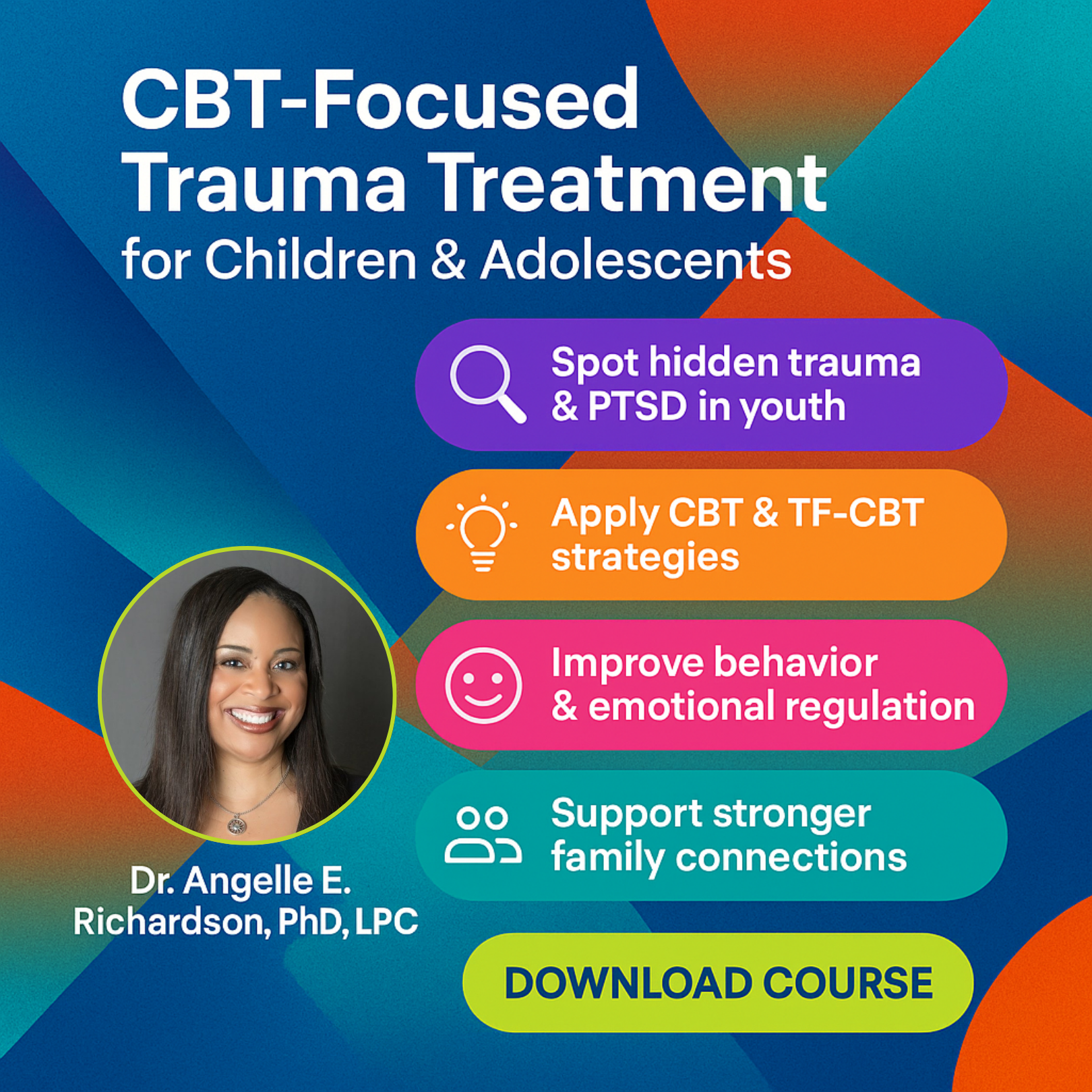 CBT-Focused Trauma Treatment for Children & Adolescents

Spot hidden trauma & PTSD in youth

Apply CBT & TF-CBT strategies

Improve behavior & emotional regulation

Support stronger family connections

Dr. Angelle E. Richardson, PhD, LPC

DOWNLOAD COURSE